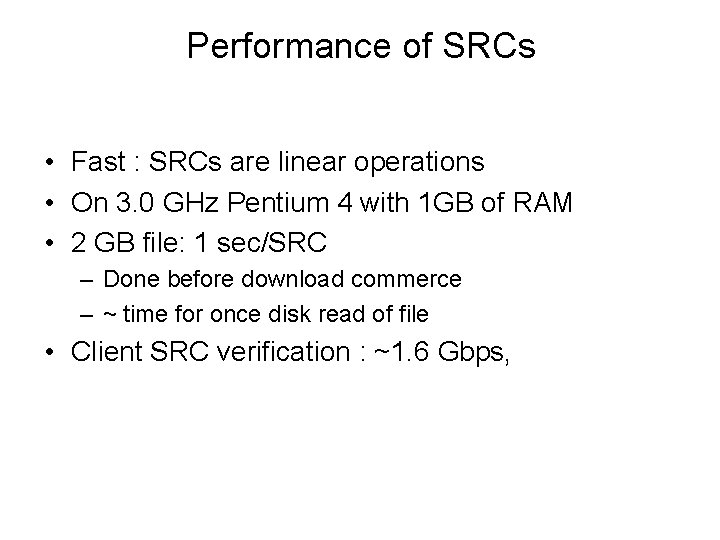 Performance of SRCs

• Fast : SRCs are linear operations
• On 3.0 GHz Pentium 4 with 1GB of RAM
• 2 GB file: 1 sec/SRC
– Done before download commerce
– ~ time for once disk read of file
• Client SRC verification : ~1.6 Gbps,